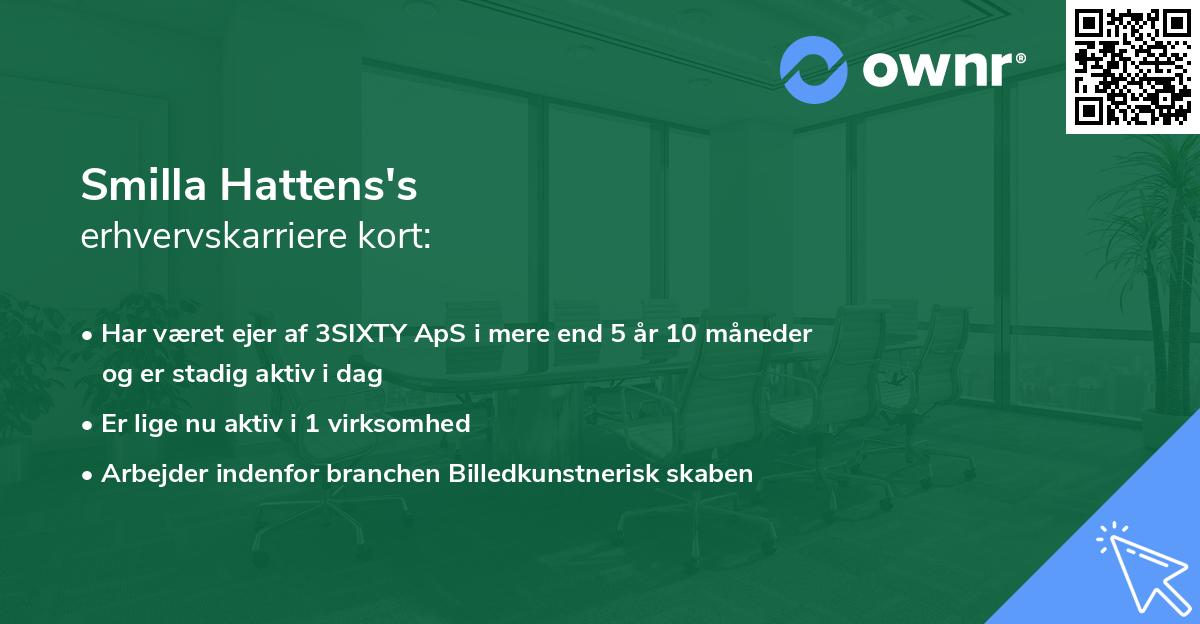 ownr®

Smilla Hattens's
erhvervskarriere kort:

• Har været ejer af 3SIXTY ApS i mere end 5 år 10 måneder og er stadig aktiv i dag

• Er lige nu aktiv i 1 virksomhed

• Arbejder indenfor branchen Billedkunstnerisk skaben